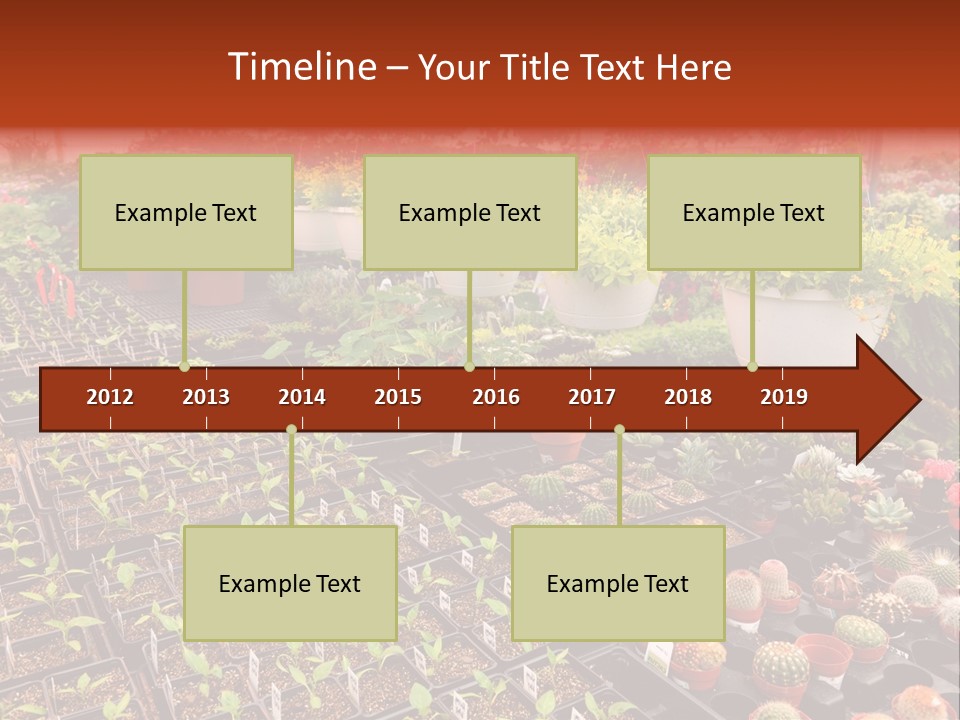 Timeline – Your Title Text Here

Example Text

Example Text

Example Text

2012 2013 2014 2015 2016 2017 2018 2019

Example Text

Example Text